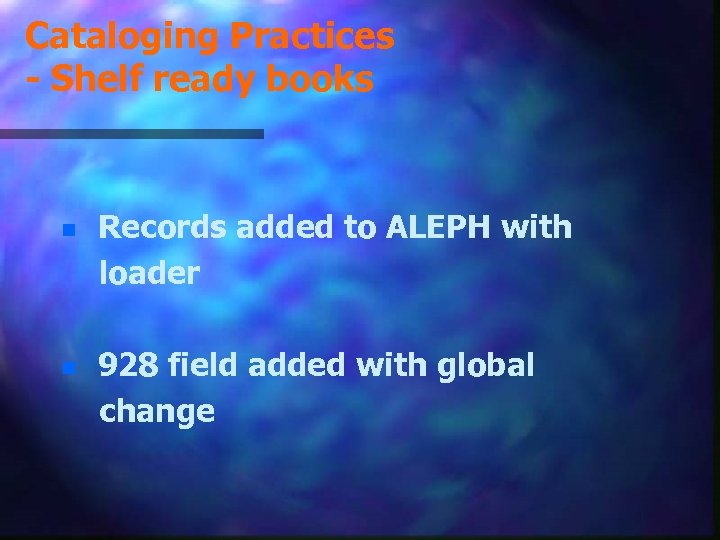 Cataloging Practices
- Shelf ready books

- Records added to ALEPH with loader

- 928 field added with global change